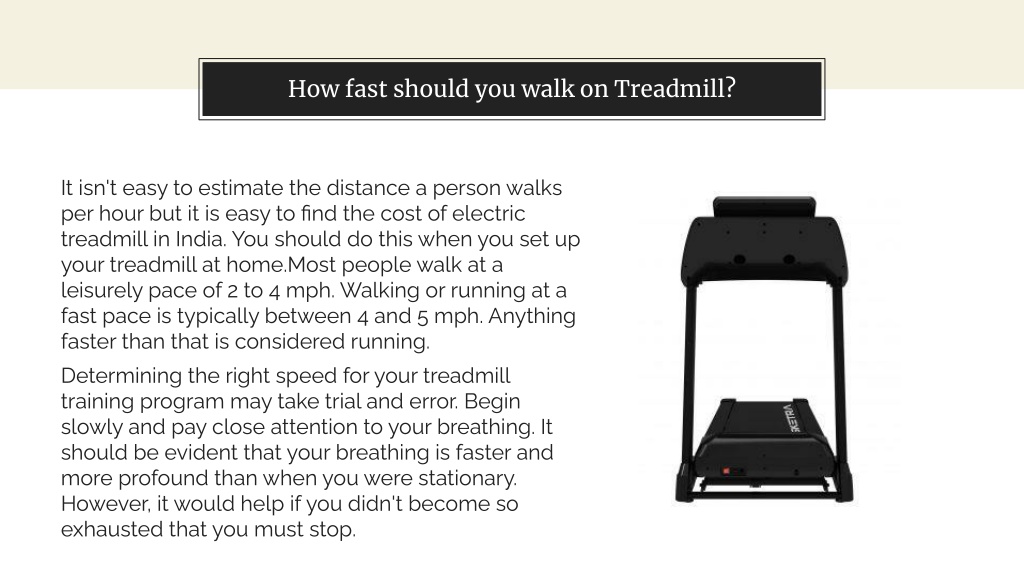 How fast should you walk on Treadmill?

It isn't easy to estimate the distance a person walks per hour but it is easy to find the cost of electric treadmill in India. You should do this when you set up your treadmill at home.Most people walk at a leisurely pace of 2 to 4 mph. Walking or running at a fast pace is typically between 4 and 5 mph. Anything faster than that is considered running.

Determining the right speed for your treadmill training program may take trial and error. Begin slowly and pay close attention to your breathing. It should be evident that your breathing is faster and more profound than when you were stationary. However, it would help if you didn't become so exhausted that you must stop.

SKETRA